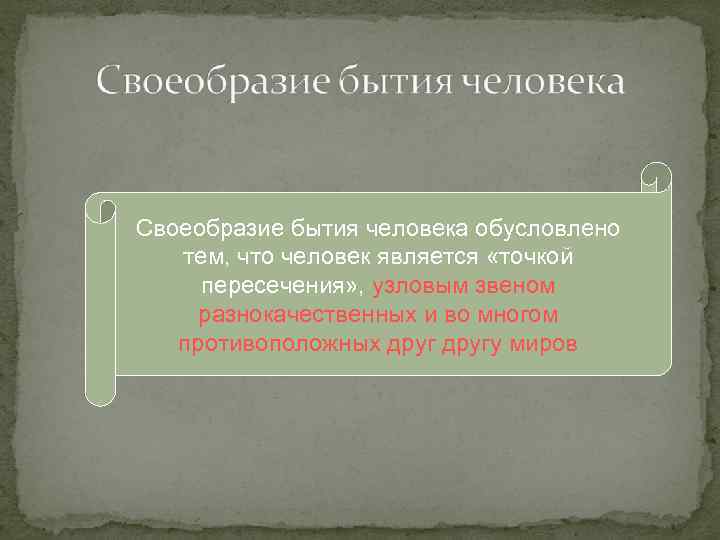 Своеобразие бытия человека

Своеобразие бытия человека обусловлено тем, что человек является «точкой пересечения», узловым звеном разнокачественных и во многом противоположных друг другу миров